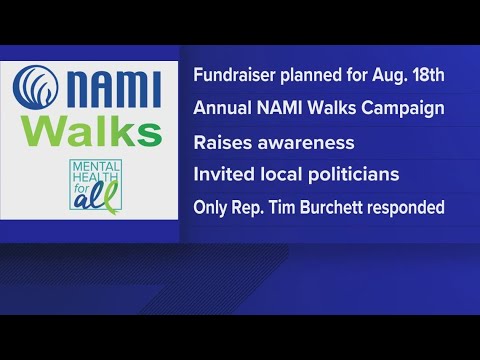 NAMI
Walks

MENTAL HEALTH for all

Fundraiser planned for Aug. 18th

Annual NAMI Walks Campaign

Raises awareness

Invited local politicians

Only Rep. Tim Burchett responded